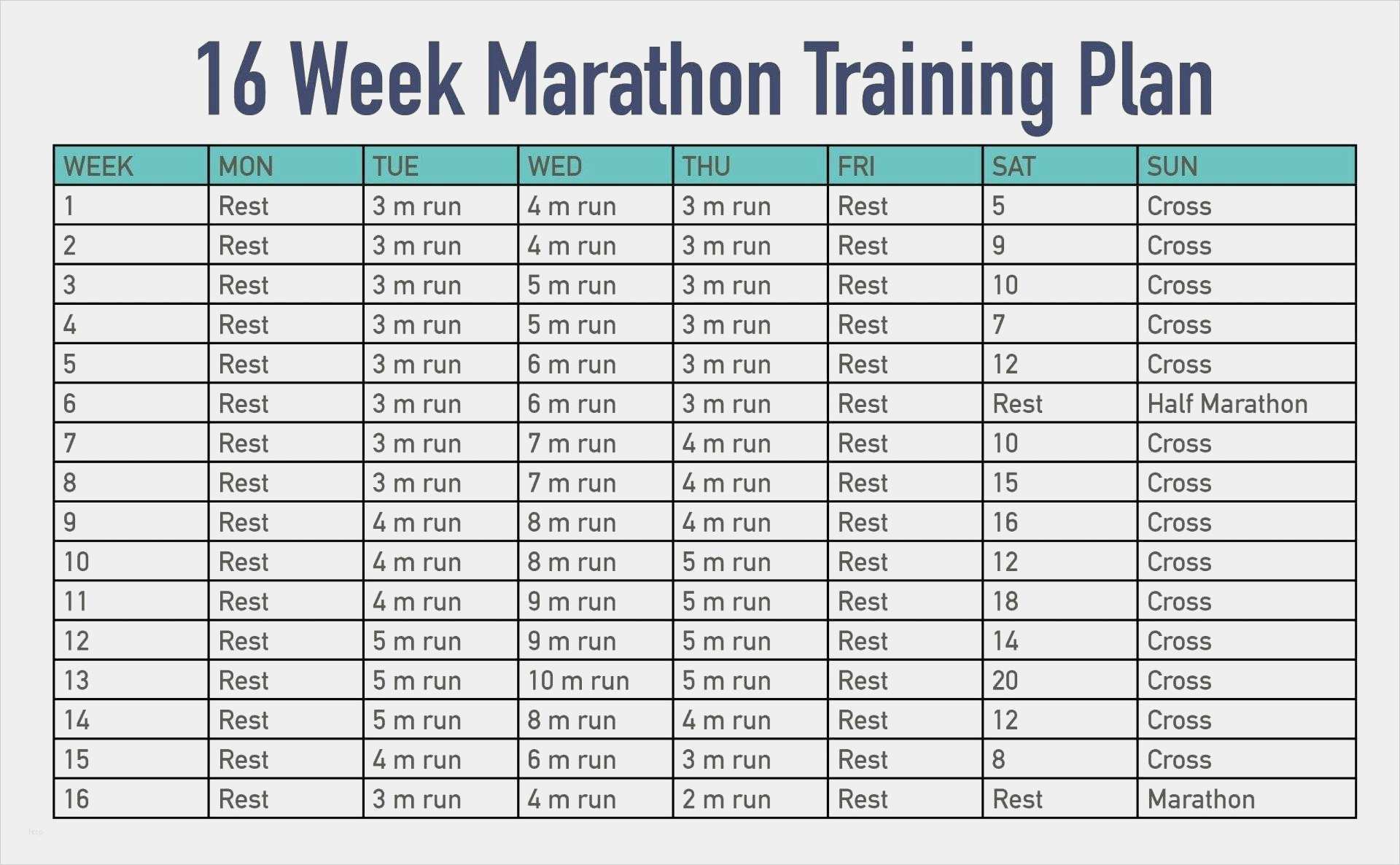 16 Week Marathon Training Plan

| WEEK | MON | TUE | WED | THU | FRI | SAT | SUN |
|---|---|---|---|---|---|---|---|
| 1 | Rest | 3 m run | 4 m run | 3 m run | Rest | 5 | Cross |
| 2 | Rest | 3 m run | 4 m run | 3 m run | Rest | 9 | Cross |
| 3 | Rest | 3 m run | 5 m run | 3 m run | Rest | 10 | Cross |
| 4 | Rest | 3 m run | 5 m run | 3 m run | Rest | 7 | Cross |
| 5 | Rest | 3 m run | 6 m run | 3 m run | Rest | 12 | Cross |
| 6 | Rest | 3 m run | 6 m run | 3 m run | Rest | Rest | Half Marathon |
| 7 | Rest | 3 m run | 7 m run | 4 m run | Rest | 10 | Cross |
| 8 | Rest | 3 m run | 7 m run | 4 m run | Rest | 15 | Cross |
| 9 | Rest | 4 m run | 8 m run | 4 m run | Rest | 16 | Cross |
| 10 | Rest | 4 m run | 8 m run | 5 m run | Rest | 12 | Cross |
| 11 | Rest | 4 m run | 9 m run | 5 m run | Rest | 18 | Cross |
| 12 | Rest | 5 m run | 9 m run | 5 m run | Rest | 14 | Cross |
| 13 | Rest | 5 m run | 10 m run | 5 m run | Rest | 20 | Cross |
| 14 | Rest | 5 m run | 8 m run | 4 m run | Rest | 12 | Cross |
| 15 | Rest | 4 m run | 6 m run | 3 m run | Rest | 8 | Cross |
| 16 | Rest | 3 m run | 4 m run | 2 m run | Rest | Rest | Marathon |